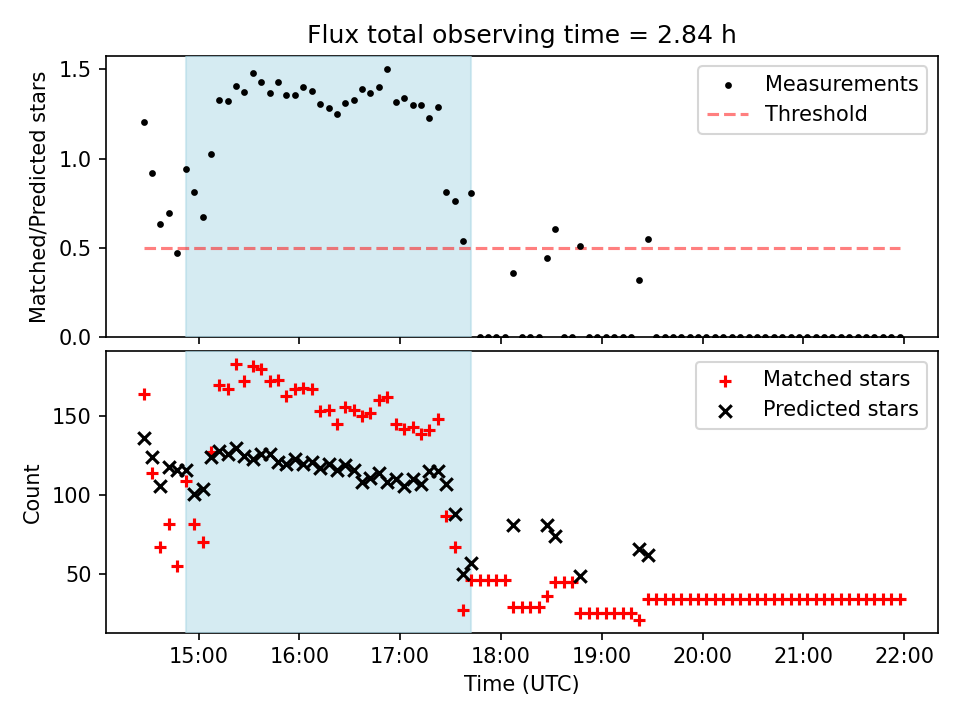 Flux total observing time = 2.84 h

Matched/Predicted stars

1.5
1.0
0.5
0.0

Measurements
Threshold

Count

150
100
50

Matched stars
Predicted stars

15:00
16:00
17:00
18:00
19:00
20:00
21:00
22:00

Time (UTC)